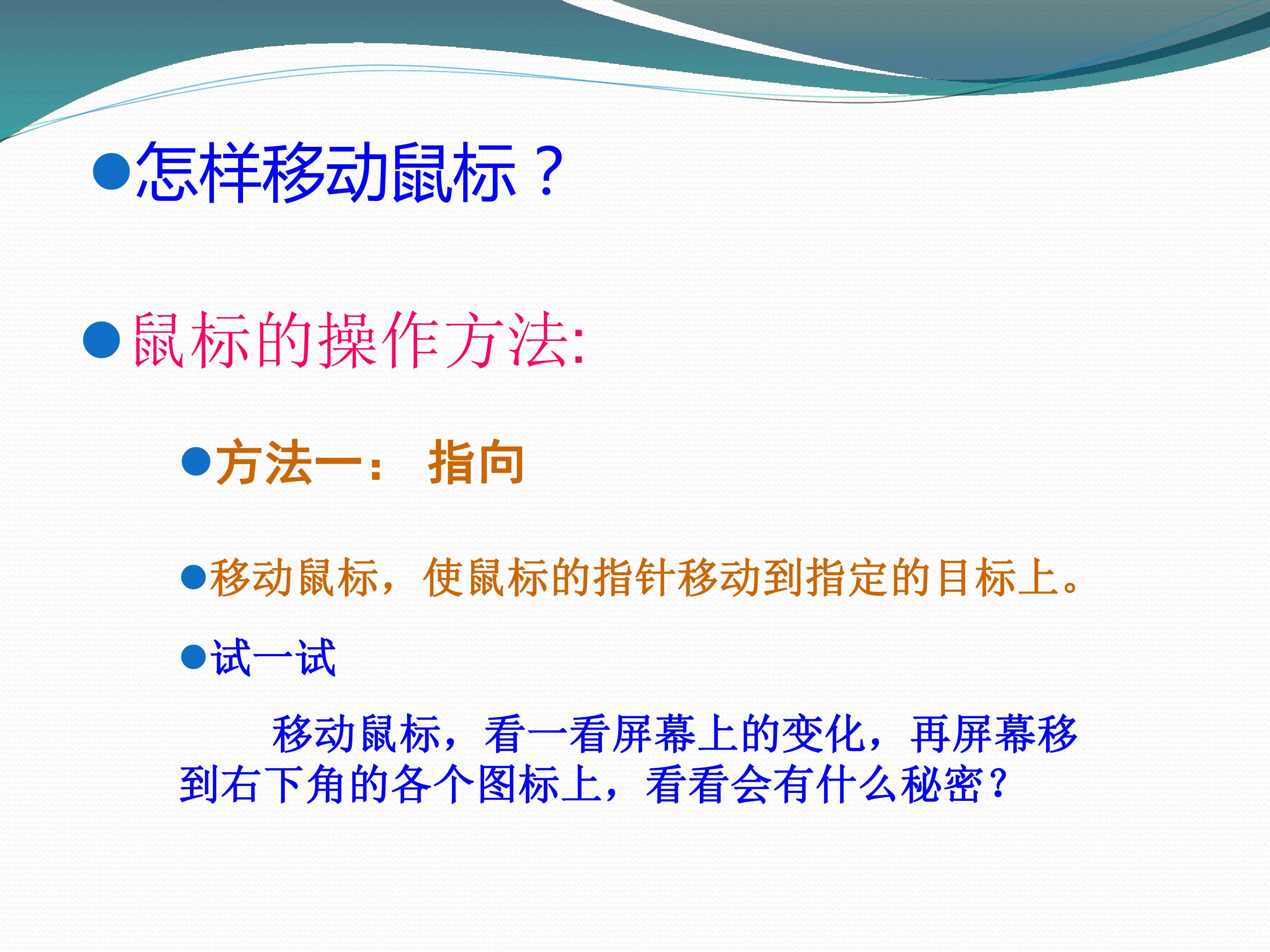 • 怎样移动鼠标？

• 鼠标的操作方法:

• 方法一： 指向

• 移动鼠标，使鼠标的指针移动到指定的目标上。

• 试一试

移动鼠标，看一看屏幕上的变化，再屏幕移到右下角的各个图标上，看看会有什么秘密？